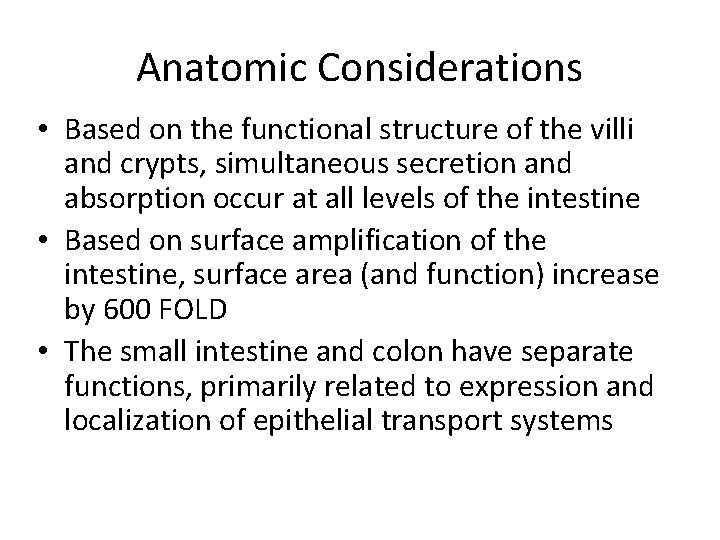 Anatomic Considerations

• Based on the functional structure of the villi and crypts, simultaneous secretion and absorption occur at all levels of the intestine
• Based on surface amplification of the intestine, surface area (and function) increase by 600 FOLD
• The small intestine and colon have separate functions, primarily related to expression and localization of epithelial transport systems